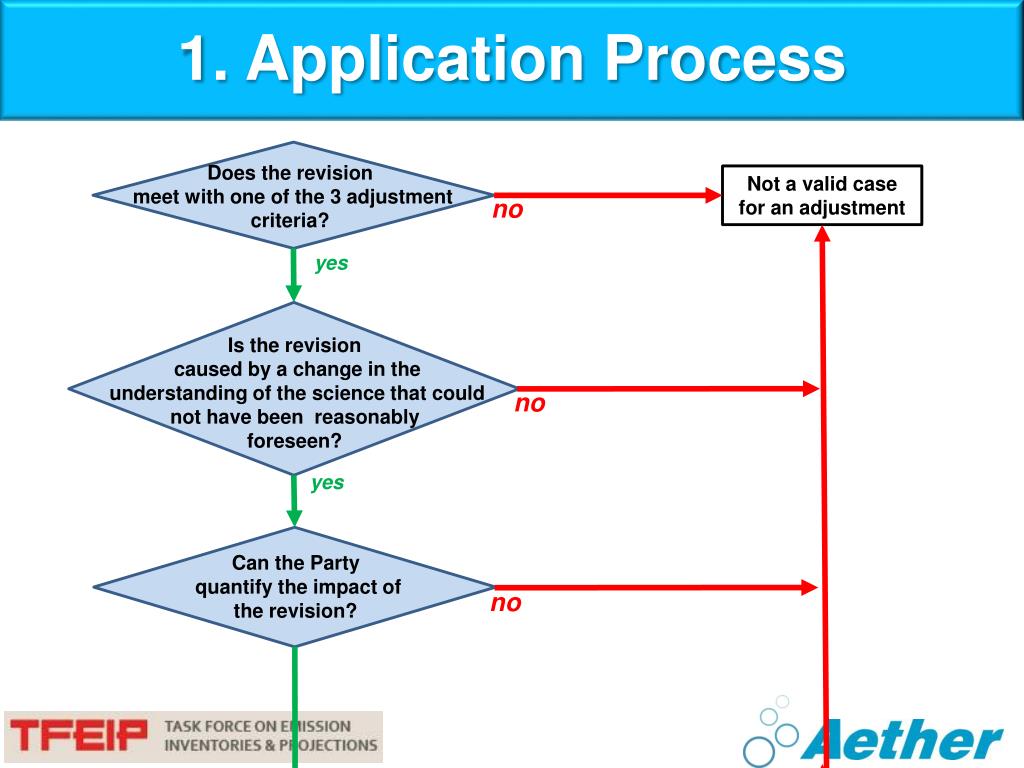 1. Application Process

Does the revision meet with one of the 3 adjustment criteria?

no

Not a valid case for an adjustment

yes

Is the revision caused by a change in the understanding of the science that could not have been reasonably foreseen?

no

yes

Can the Party quantify the impact of the revision?

no

TFEIP TASK FORCE ON EMISSION INVENTORIES & PROJECTIONS

Aether